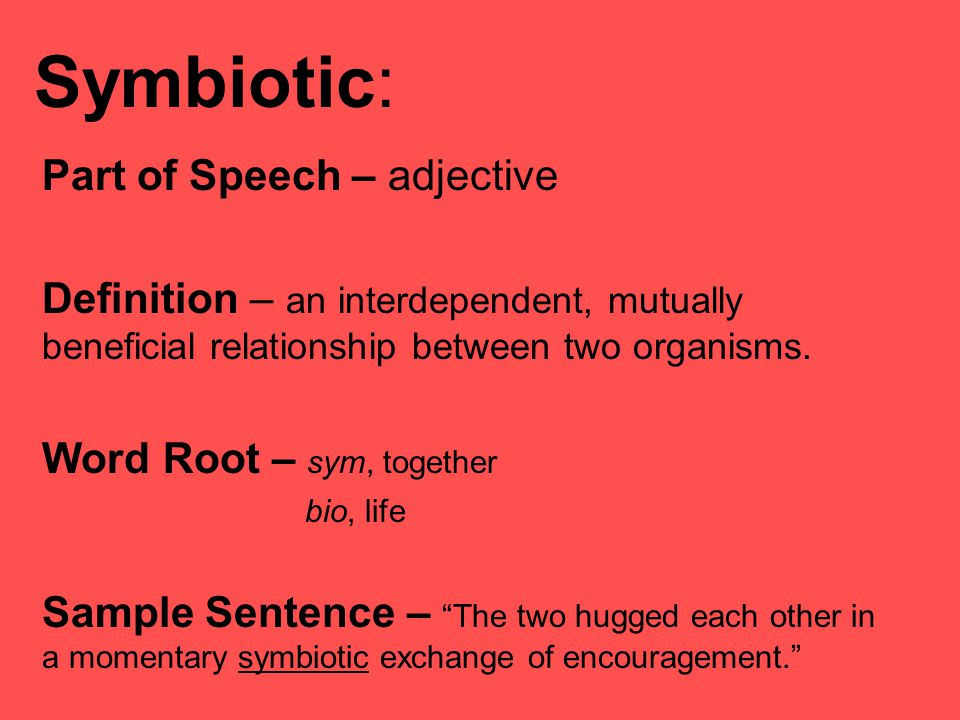 Symbiotic:

Part of Speech – adjective

Definition – an interdependent, mutually beneficial relationship between two organisms.

Word Root – sym, together
bio, life

Sample Sentence – “The two hugged each other in a momentary symbiotic exchange of encouragement.”